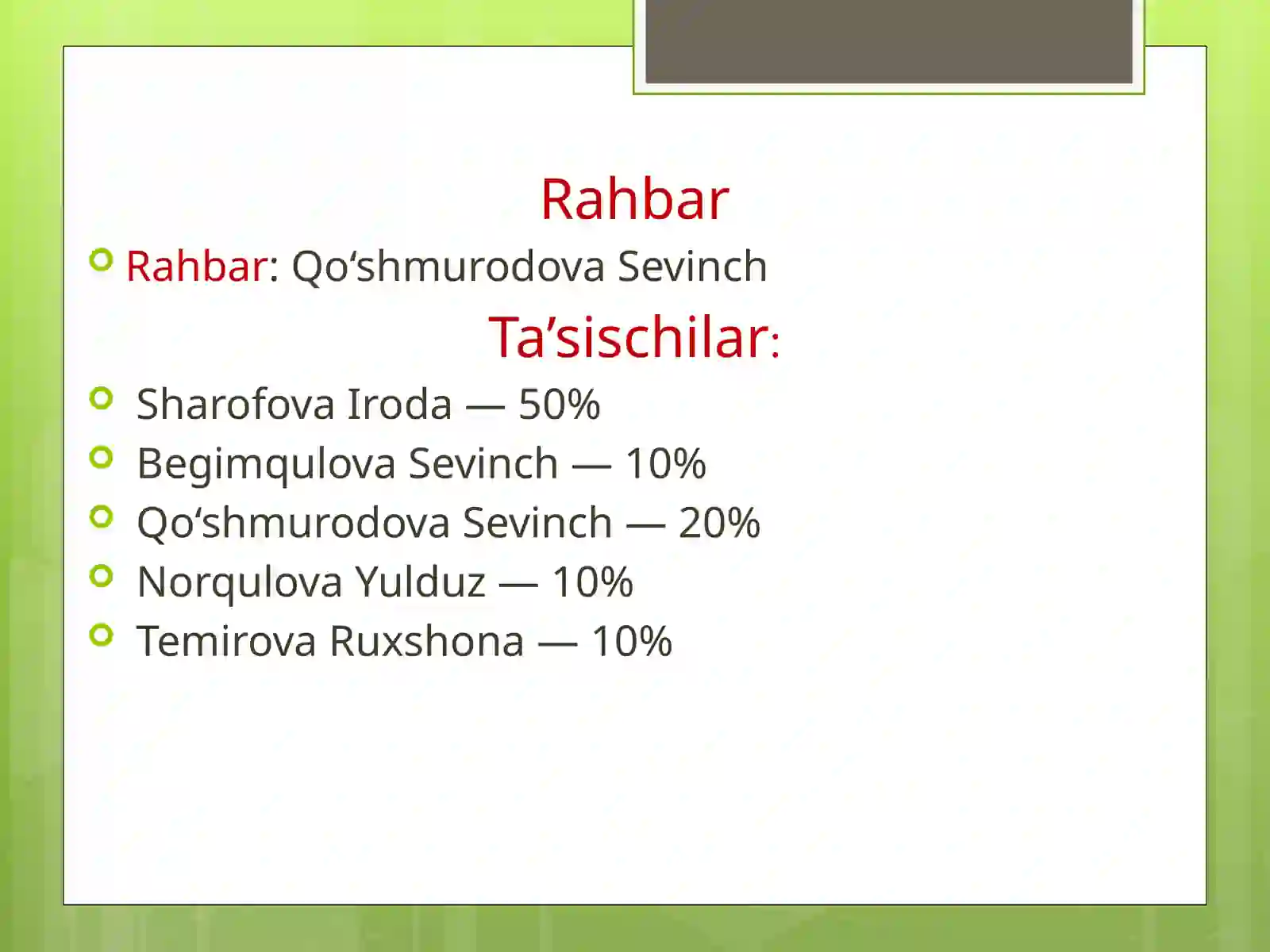 Rahbar

Rahbar: Qo‘shmurodova Sevinch

Ta’sischilar:

Sharofova Iroda — 50%

Begimqulova Sevinch — 10%

Qo‘shmurodova Sevinch — 20%

Norqulova Yulduz — 10%

Temirova Ruxshona — 10%